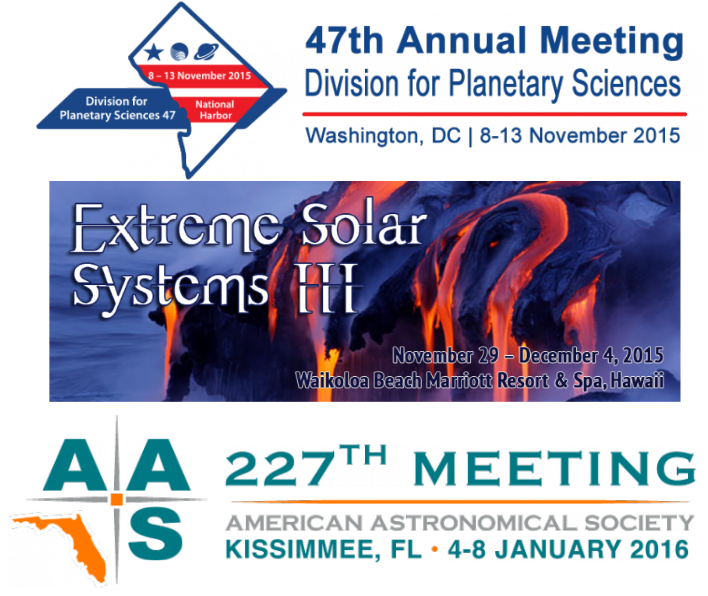 8 – 13 November 2015
Division for Planetary Sciences 47
National Harbor

47th Annual Meeting
Division for Planetary Sciences
Washington, DC | 8-13 November 2015

Extreme Solar Systems III
November 29 – December 4, 2015
Waikoloa Beach Marriott Resort & Spa, Hawaii

AAS
227TH MEETING
AMERICAN ASTRONOMICAL SOCIETY
KISSIMMEE, FL • 4-8 JANUARY 2016